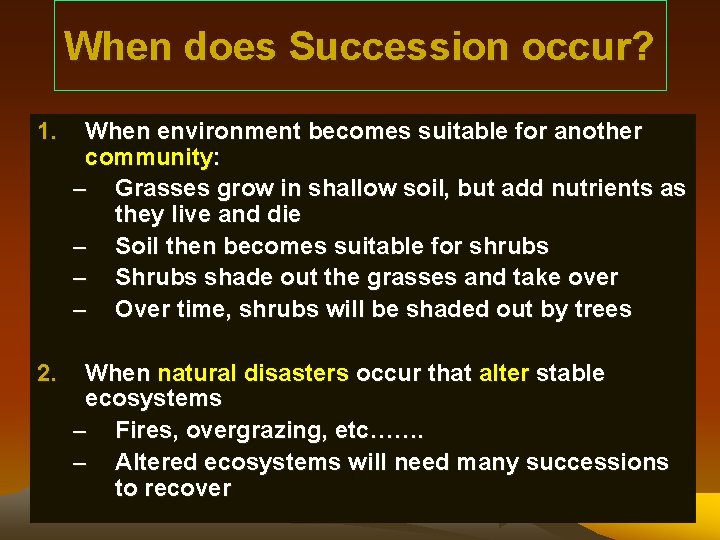 When does Succession occur?

1. When environment becomes suitable for another community:
– Grasses grow in shallow soil, but add nutrients as they live and die
– Soil then becomes suitable for shrubs
– Shrubs shade out the grasses and take over
– Over time, shrubs will be shaded out by trees

2. When natural disasters occur that alter stable ecosystems
– Fires, overgrazing, etc…….
– Altered ecosystems will need many successions to recover